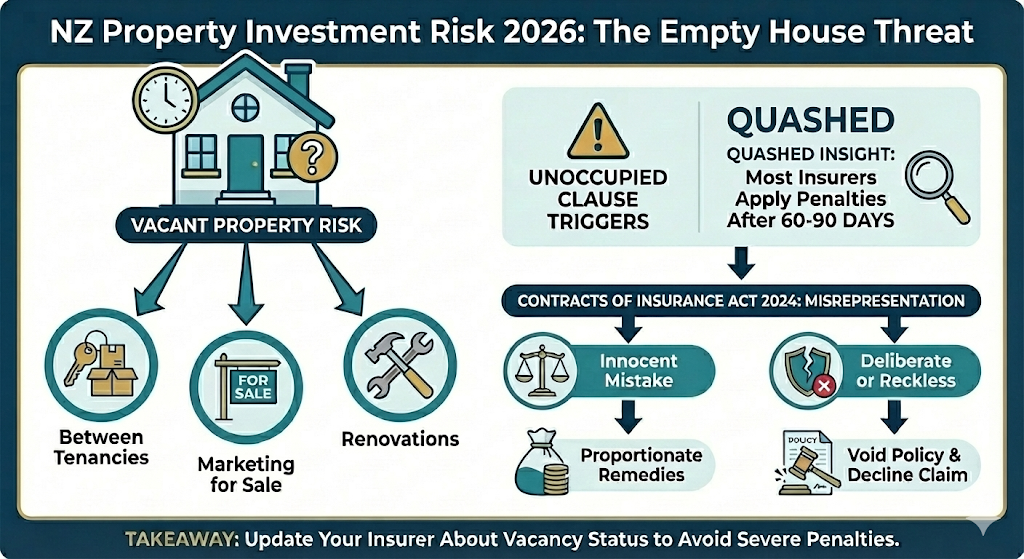 NZ Property Investment Risk 2026: The Empty House Threat

VACANT PROPERTY RISK

Between Tenancies

FOR SALE

Marketing for Sale

Renovations

UNOCCUPIED CLAUSE TRIGGERS

QUASHED

QUASHED INSIGHT: Most Insurers Apply Penalties After 60-90 DAYS

CONTRACTS OF INSURANCE ACT 2024: MISREPRESENTATION

Innocent Mistake

Proportionate Remedies

Deliberate or Reckless

POLICY

Void Policy & Decline Claim

TAKEAWAY: Update Your Insurer About Vacancy Status to Avoid Severe Penalties.